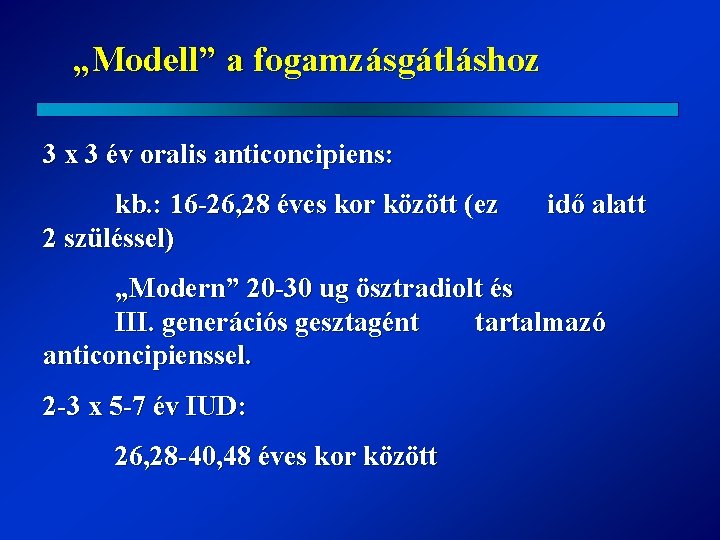 „Modell” a fogamzásgátláshoz

3 x 3 év oralis anticoncipiens:

kb.: 16-26,28 éves kor között (ez idő alatt 2 szüléssel)

„Modern” 20-30 ug ösztradiolt és III. generációs gesztagént tartalmazó anticoncipienssel.

2-3 x 5-7 év IUD:

26,28-40,48 éves kor között